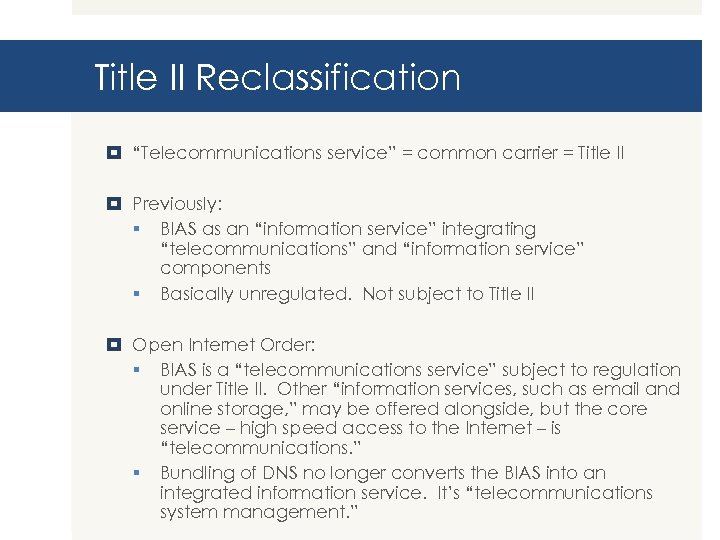 Title II Reclassification

“Telecommunications service” = common carrier = Title II

Previously:

BIAS as an “information service” integrating “telecommunications” and “information service” components

Basically unregulated. Not subject to Title II

Open Internet Order:

BIAS is a “telecommunications service” subject to regulation under Title II. Other “information services, such as email and online storage,” may be offered alongside, but the core service – high speed access to the Internet – is “telecommunications.”

Bundling of DNS no longer converts the BIAS into an integrated information service. It’s “telecommunications system management.”